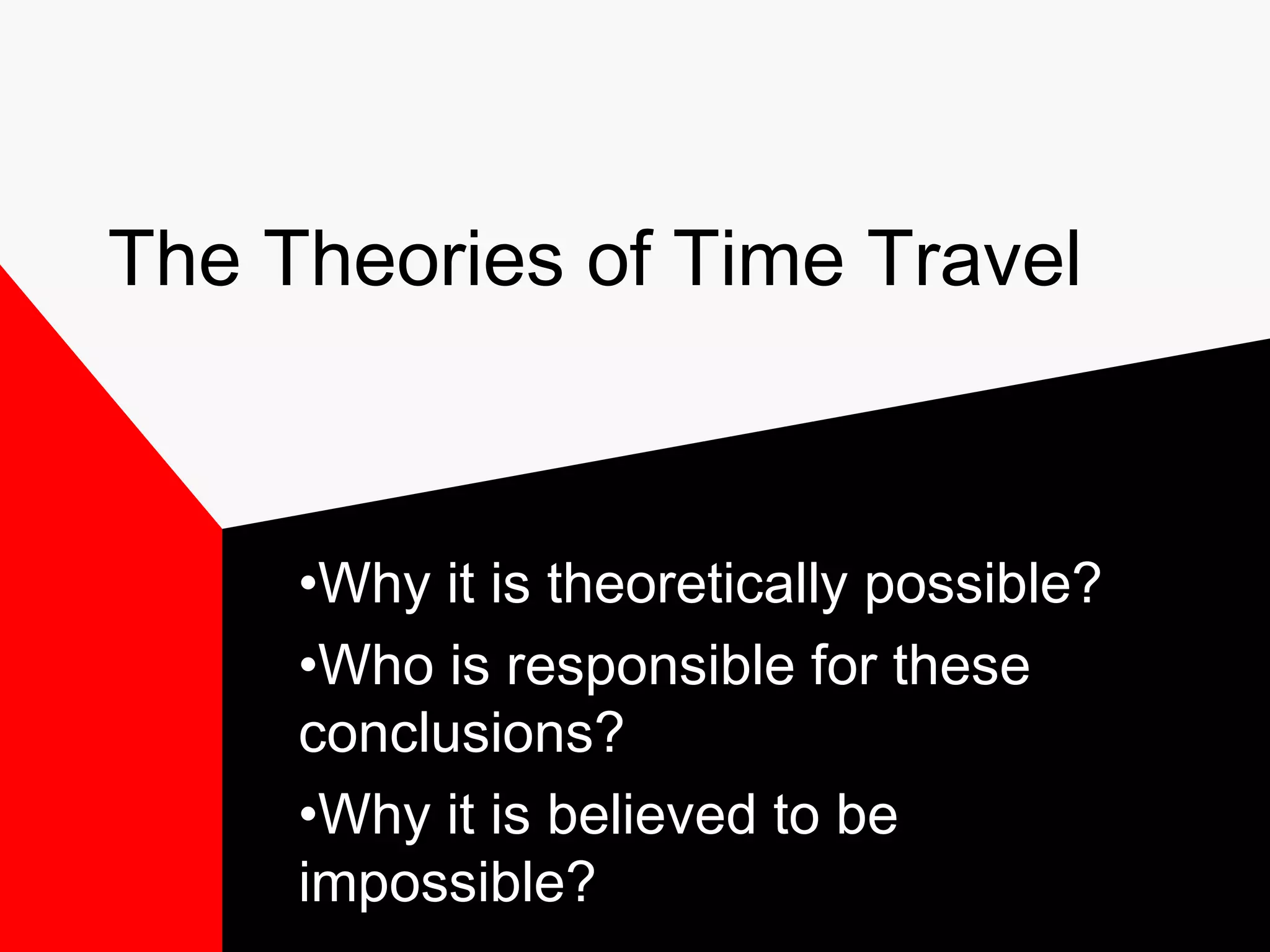 The Theories of Time Travel

•Why it is theoretically possible?
•Who is responsible for these conclusions?
•Why it is believed to be impossible?